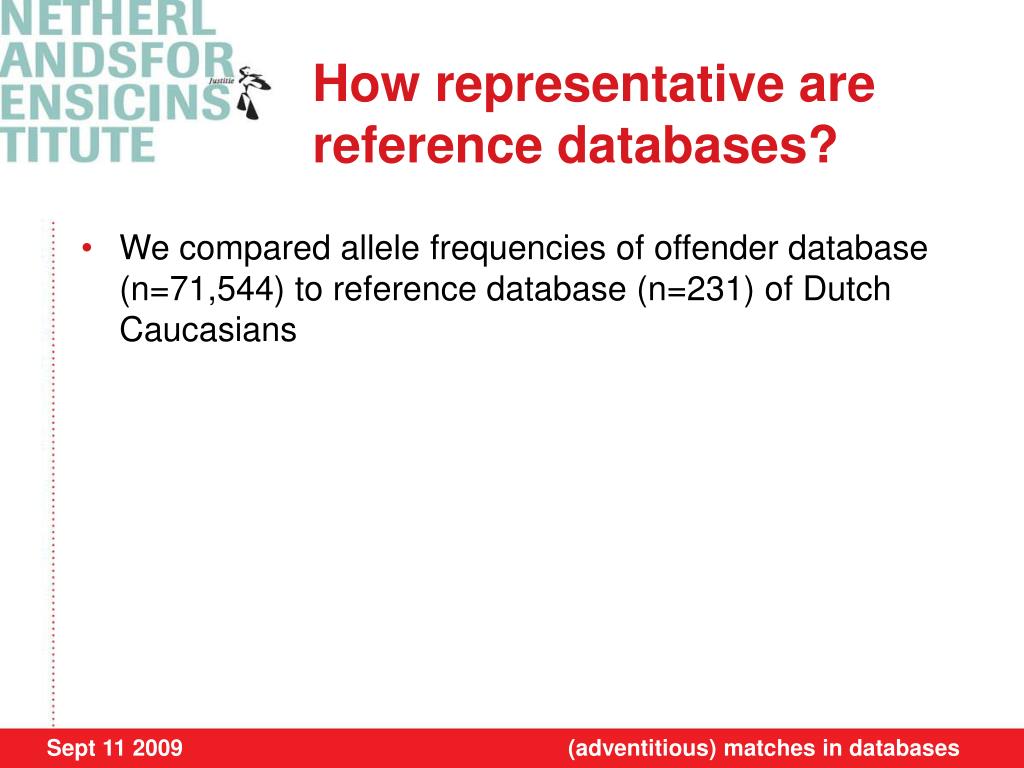 NETHERL
ANDSFOR
ENSICINS
TITUTE
Justitie

How representative are reference databases?

• We compared allele frequencies of offender database (n=71,544) to reference database (n=231) of Dutch Caucasians

Sept 11 2009

(adventitious) matches in databases